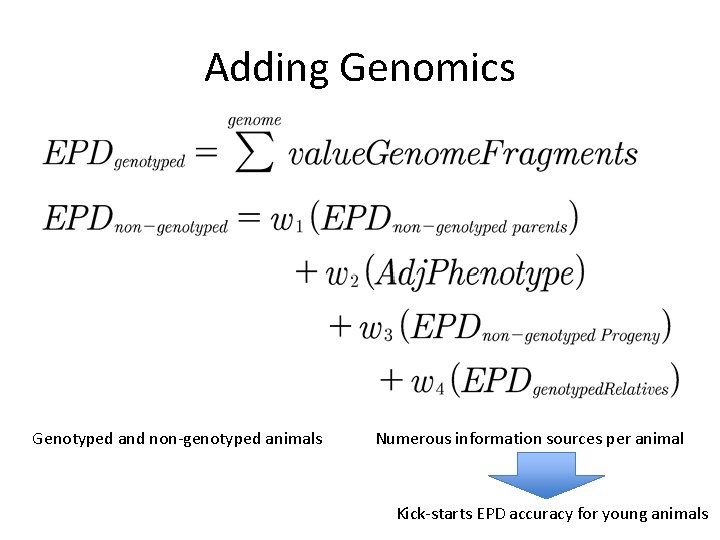 Adding Genomics

$EPD_{genotyped} = \sum^{genome} valueGenomeFragments$

$EPD_{non-genotyped} = w_1(EPD_{non-genotyped\ parents})$
$+ w_2(AdjPhenotype)$
$+ w_3(EPD_{non-genotyped\ Progeny})$
$+ w_4(EPD_{genotypedRelatives})$

Genotyped and non-genotyped animals

Numerous information sources per animal

Kick-starts EPD accuracy for young animals